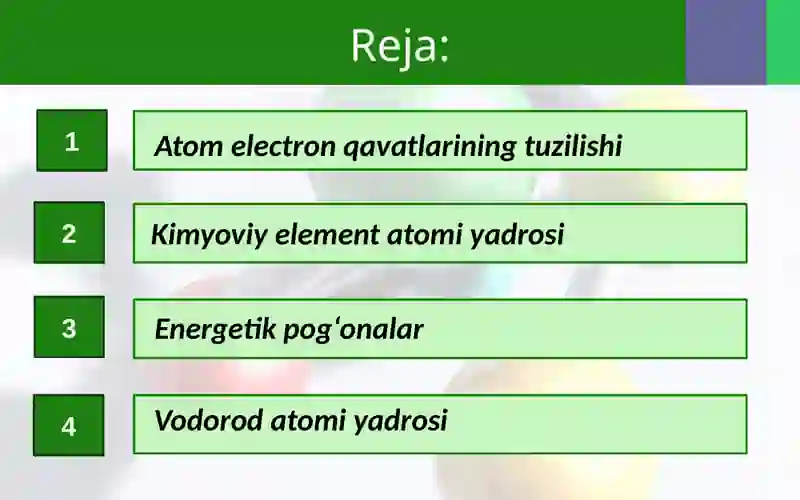 Reja:

1 Atom electron qavatlarining tuzilishi

2 Kimyoviy element atomi yadrosi

3 Energetik pog‘onalar

4 Vodorod atomi yadrosi